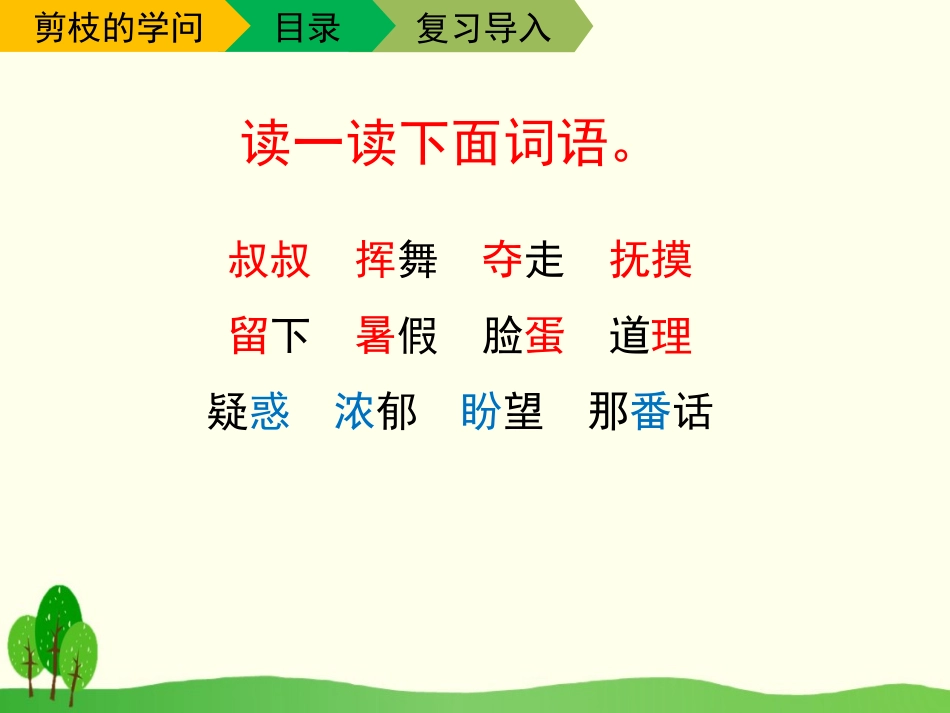 剪枝的学问　目录　复习导入

读一读下面词语。

叔叔　挥舞　夺走　抚摸

留下　暑假　脸蛋　道理

疑惑　浓郁　盼望　那番话